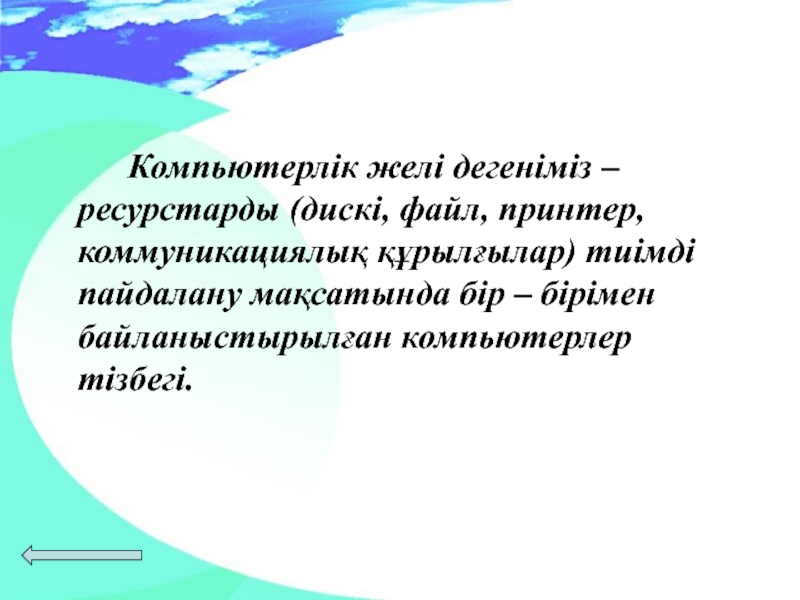 Компьютерлік желі дегеніміз – ресурстарды (дискі, файл, принтер, коммуникациялық құрылғылар) тиімді пайдалану мақсатында бір – бірімен байланыстырылған компьютерлер тізбегі.